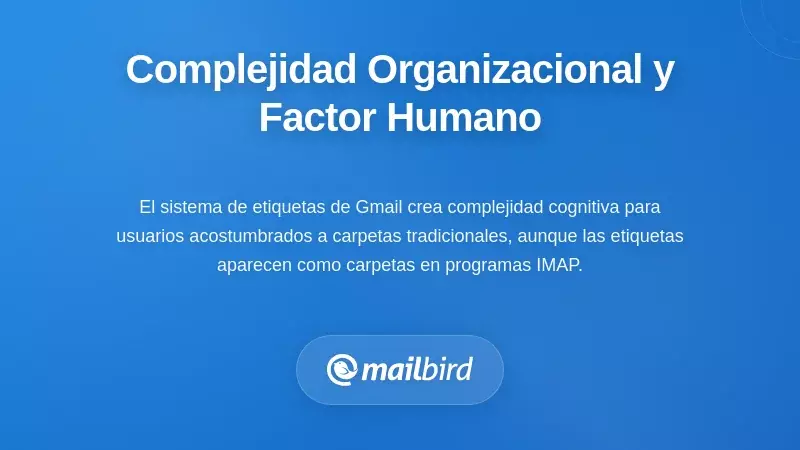 Complejidad Organizacional y Factor Humano

El sistema de etiquetas de Gmail crea complejidad cognitiva para usuarios acostumbrados a carpetas tradicionales, aunque las etiquetas aparecen como carpetas en programas IMAP.

mailbird